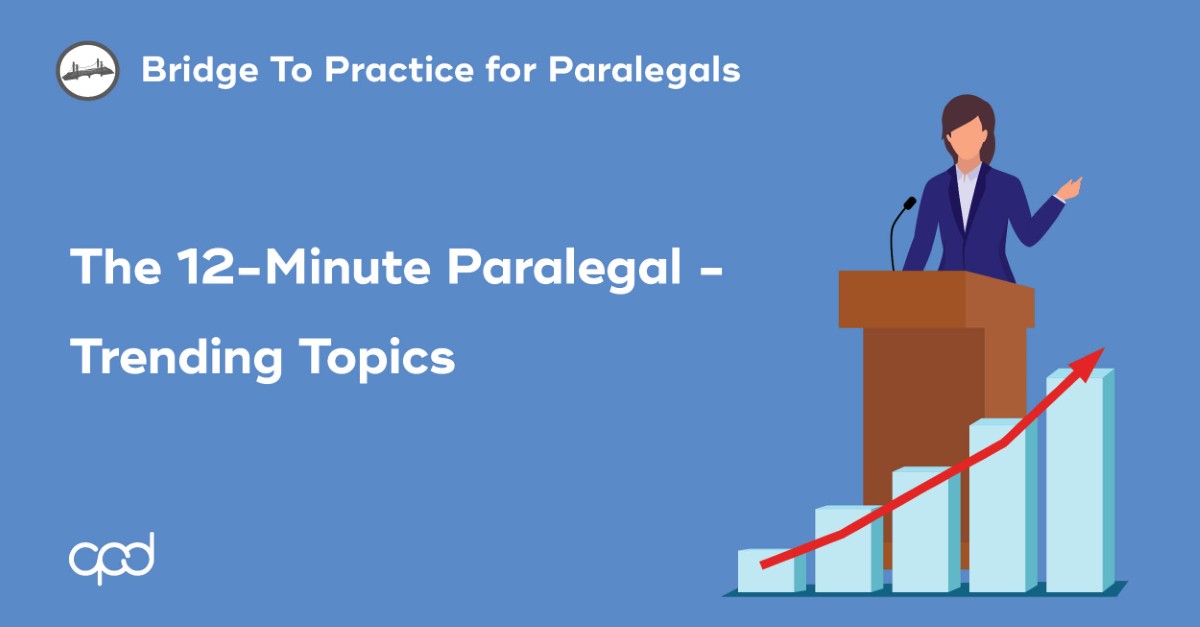 Bridge To Practice for Paralegals

The 12-Minute Paralegal - Trending Topics

cpd